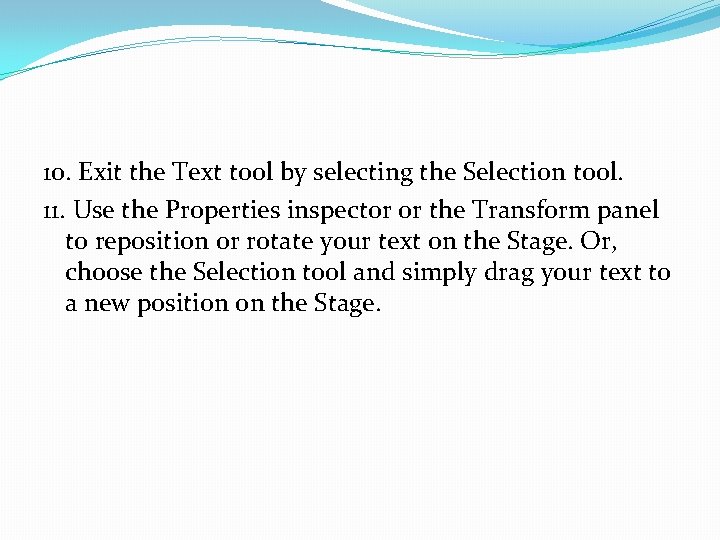 10. Exit the Text tool by selecting the Selection tool.

11. Use the Properties inspector or the Transform panel to reposition or rotate your text on the Stage. Or, choose the Selection tool and simply drag your text to a new position on the Stage.